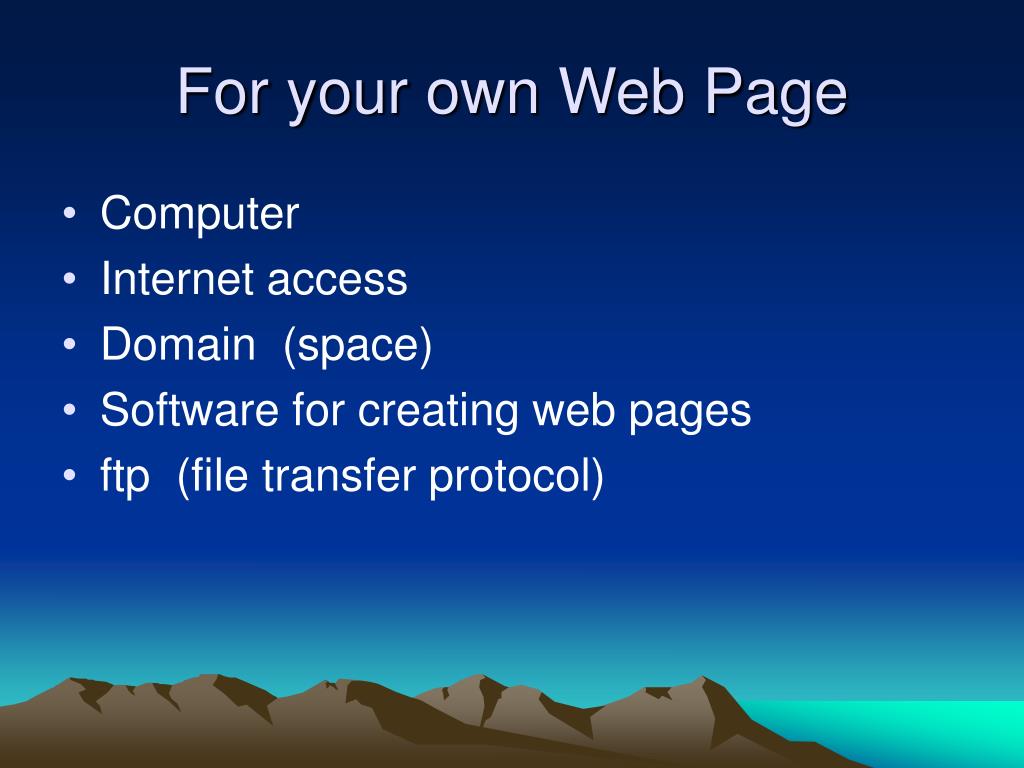 For your own Web Page

• Computer
• Internet access
• Domain  (space)
• Software for creating web pages
• ftp  (file transfer protocol)